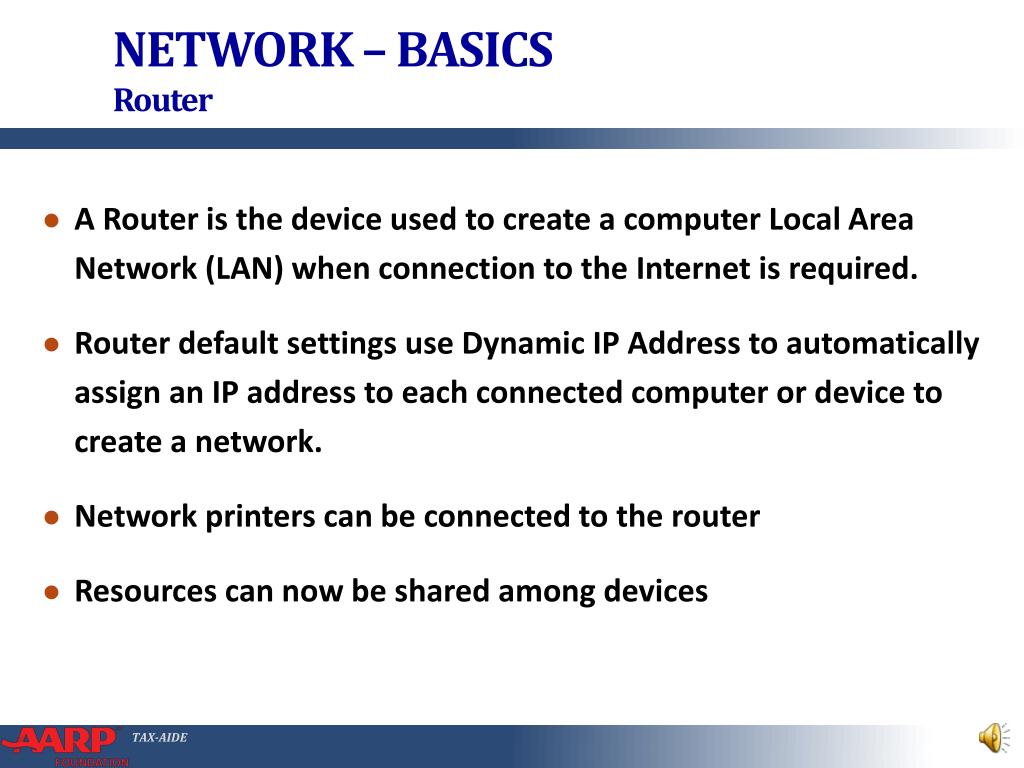 NETWORK – BASICS
Router

● A Router is the device used to create a computer Local Area Network (LAN) when connection to the Internet is required.

● Router default settings use Dynamic IP Address to automatically assign an IP address to each connected computer or device to create a network.

● Network printers can be connected to the router

● Resources can now be shared among devices

AARP FOUNDATION TAX-AIDE